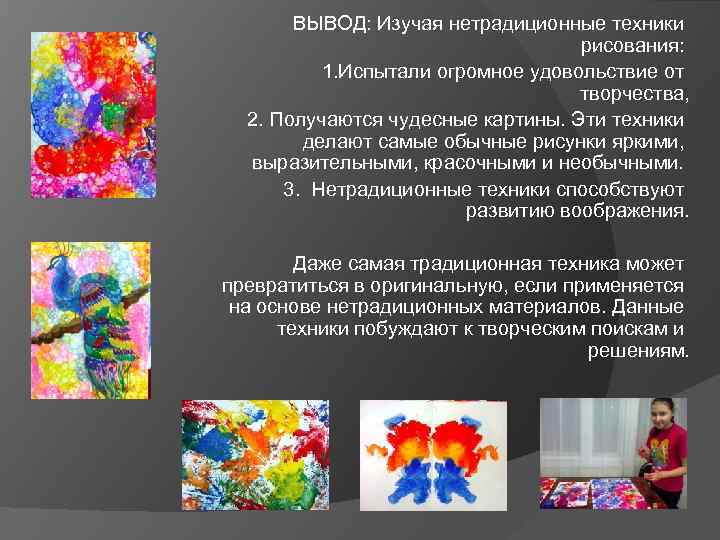 ВЫВОД: Изучая нетрадиционные техники рисования:

1.Испытали огромное удовольствие от творчества,

2. Получаются чудесные картины. Эти техники делают самые обычные рисунки яркими, выразительными, красочными и необычными.

3. Нетрадиционные техники способствуют развитию воображения.

Даже самая традиционная техника может превратиться в оригинальную, если применяется на основе нетрадиционных материалов. Данные техники побуждают к творческим поискам и решениям.